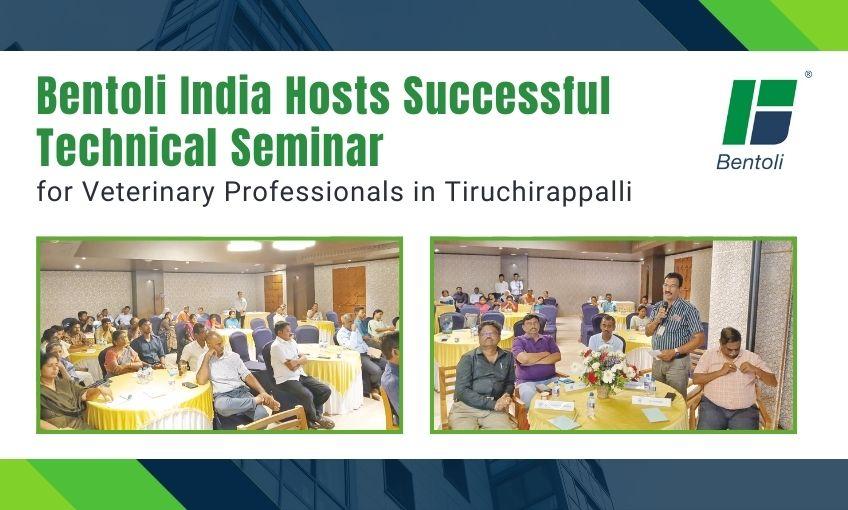 Bentoli India Hosts Successful Technical Seminar

for Veterinary Professionals in Tiruchirappalli

®

Bentoli